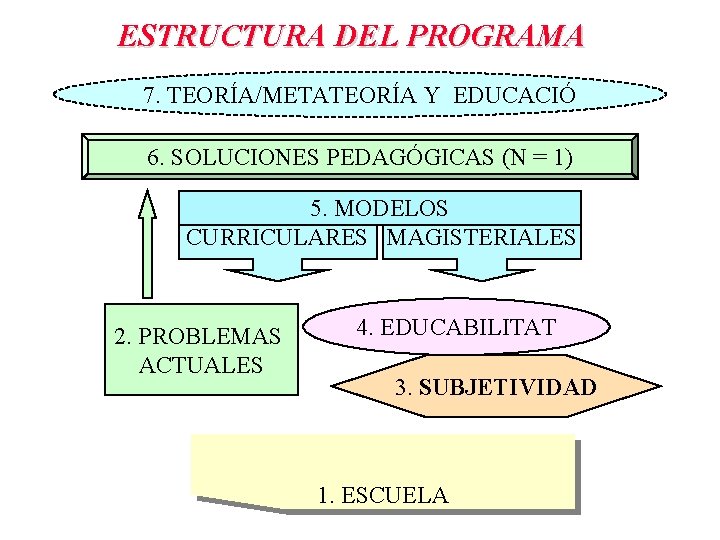 ESTRUCTURA DEL PROGRAMA

7. TEORÍA/METATEORÍA Y EDUCACIÓ

6. SOLUCIONES PEDAGÓGICAS (N = 1)

5. MODELOS

CURRICULARES

MAGISTERIALES

2. PROBLEMAS ACTUALES

4. EDUCABILITAT

3. SUBJETIVIDAD

1. ESCUELA